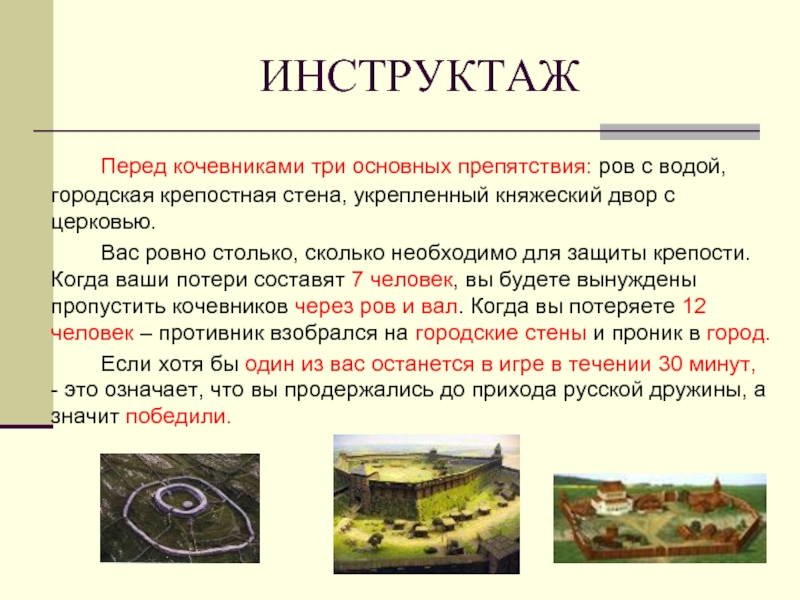 ИНСТРУКТАЖ

Перед кочевниками три основных препятствия: ров с водой, городская крепостная стена, укрепленный княжеский двор с церковью.

Вас ровно столько, сколько необходимо для защиты крепости. Когда ваши потери составят 7 человек, вы будете вынуждены пропустить кочевников через ров и вал. Когда вы потеряете 12 человек – противник взобрался на городские стены и проник в город.

Если хотя бы один из вас останется в игре в течении 30 минут, - это означает, что вы продержались до прихода русской дружины, а значит победили.